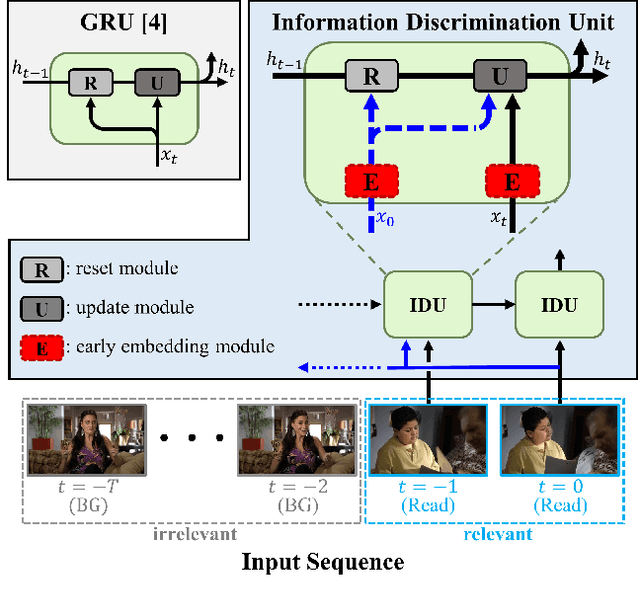 GRU [4]

$h_{t-1}$

R

U

$h_t$

$x_t$

Information Discrimination Unit

$h_{t-1}$

R

U

$h_t$

E

E

$x_0$

$x_t$

R : reset module

U : update module

E : early embedding module

IDU

IDU

$t = -T$
(BG)

$t = -2$
(BG)

$t = -1$
(Read)

$t = 0$
(Read)

irrelevant

relevant

Input Sequence